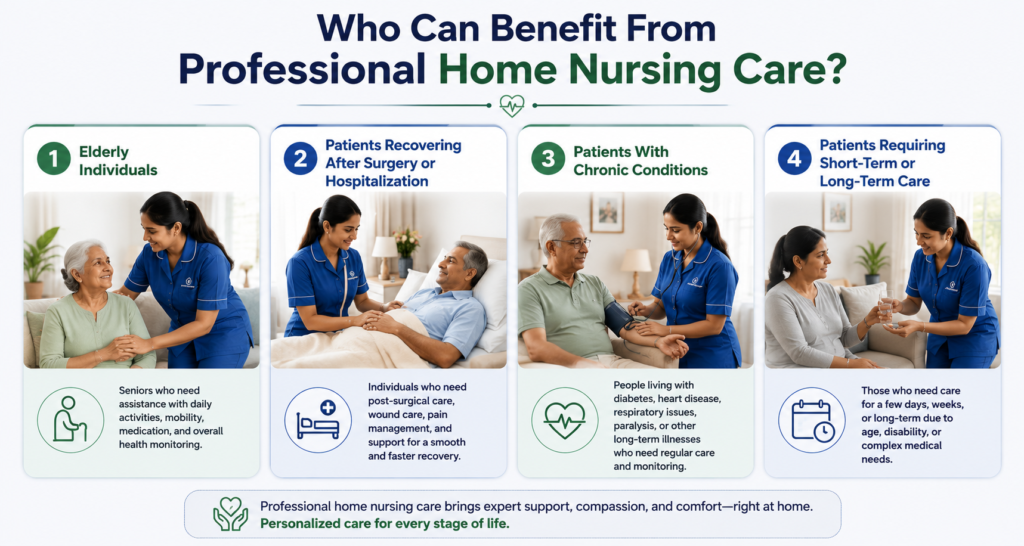 Who Can Benefit From
Professional Home Nursing Care?

1 Elderly Individuals

Seniors who need assistance with daily activities, mobility, medication, and overall health monitoring.

2 Patients Recovering After Surgery or Hospitalization

Individuals who need post-surgical care, wound care, pain management, and support for a smooth and faster recovery.

3 Patients With Chronic Conditions

People living with diabetes, heart disease, respiratory issues, paralysis, or other long-term illnesses who need regular care and monitoring.

4 Patients Requiring Short-Term or Long-Term Care

Those who need care for a few days, weeks, or long-term due to age, disability, or complex medical needs.

Professional home nursing care brings expert support, compassion, and comfort—right at home.
Personalized care for every stage of life.